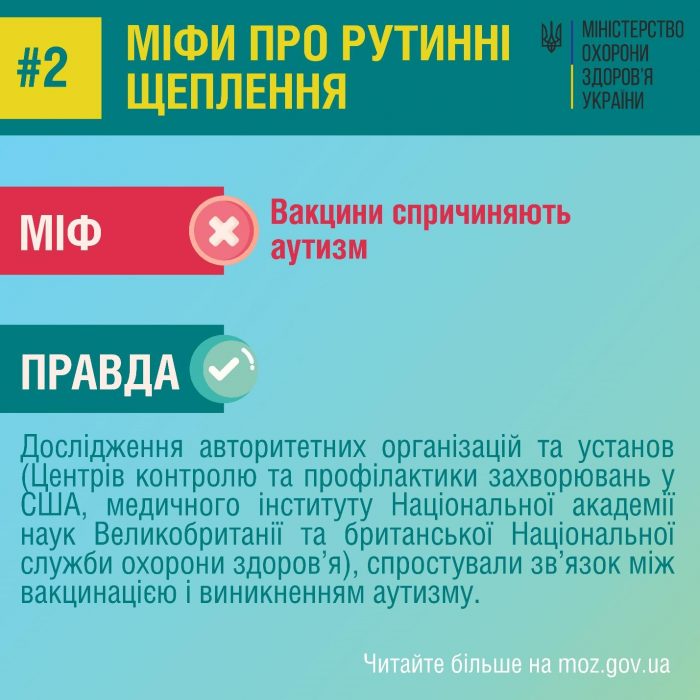 #2

МІФИ ПРО РУТИННІ ЩЕПЛЕННЯ

МІНІСТЕРСТВО ОХОРОНИ ЗДОРОВ'Я УКРАЇНИ

МІФ

Вакцини спричиняють аутизм

ПРАВДА

Дослідження авторитетних організацій та установ (Центрів контролю та профілактики захворювань у США, медичного інституту Національної академії наук Великобританії та британської Національної служби охорони здоров'я), спростували зв'язок між вакцинацією і виникненням аутизму.

Читайте більше на moz.gov.ua